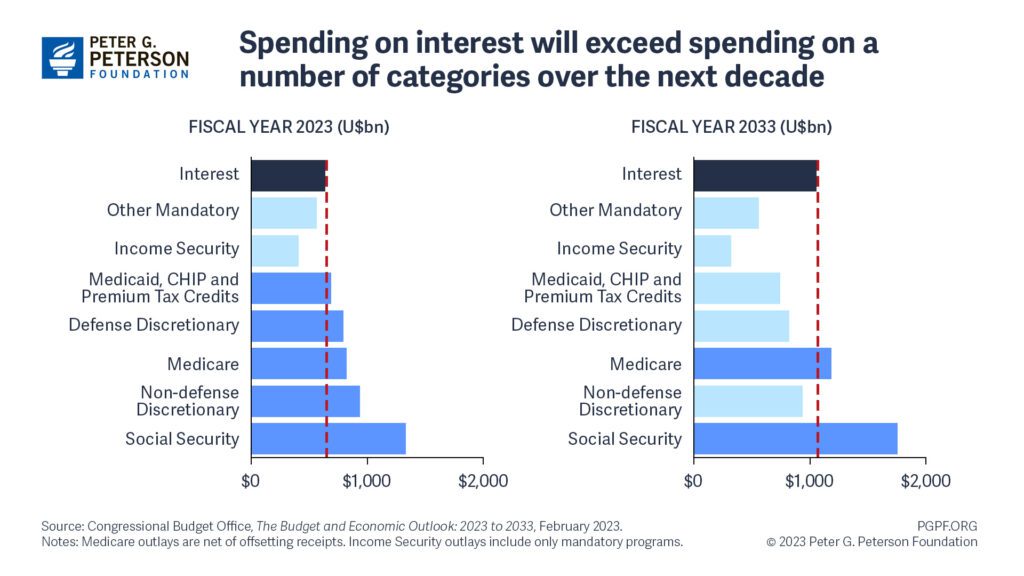 PETER G. PETERSON FOUNDATION

Spending on interest will exceed spending on a number of categories over the next decade

FISCAL YEAR 2023 (U$bn)

Interest
Other Mandatory
Income Security
Medicaid, CHIP and Premium Tax Credits
Defense Discretionary
Medicare
Non-defense Discretionary
Social Security

$0 $1,000 $2,000

FISCAL YEAR 2033 (U$bn)

Interest
Other Mandatory
Income Security
Medicaid, CHIP and Premium Tax Credits
Defense Discretionary
Medicare
Non-defense Discretionary
Social Security

$0 $1,000 $2,000

Source: Congressional Budget Office, The Budget and Economic Outlook: 2023 to 2033, February 2023.
Notes: Medicare outlays are net of offsetting receipts. Income Security outlays include only mandatory programs.

PGPF.ORG
© 2023 Peter G. Peterson Foundation